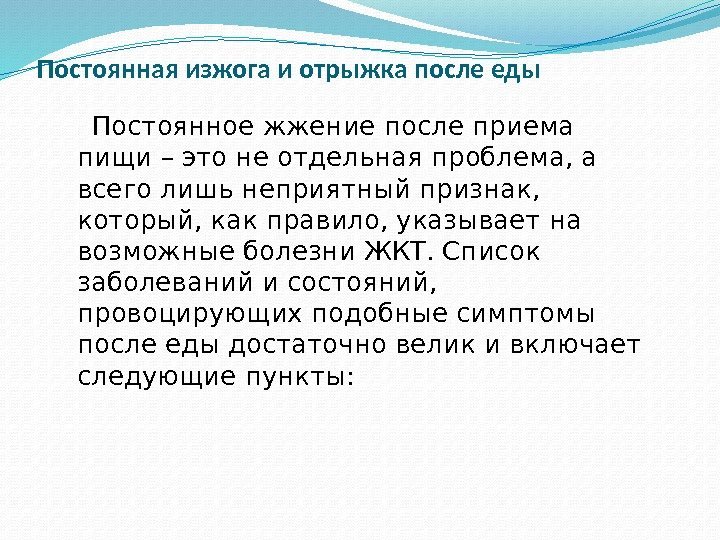 Постоянная изжога и отрыжка после еды

Постоянное жжение после приема пищи – это не отдельная проблема, а всего лишь неприятный признак, который, как правило, указывает на возможные болезни ЖКТ. Список заболеваний и состояний, провоцирующих подобные симптомы после еды достаточно велик и включает следующие пункты: